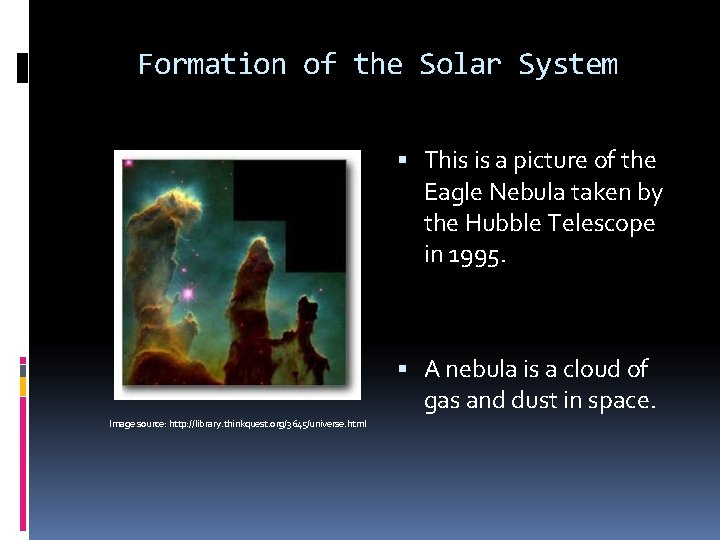 Formation of the Solar System

Image source: http://library.thinkquest.org/3645/universe.html

▪ This is a picture of the Eagle Nebula taken by the Hubble Telescope in 1995.

▪ A nebula is a cloud of gas and dust in space.